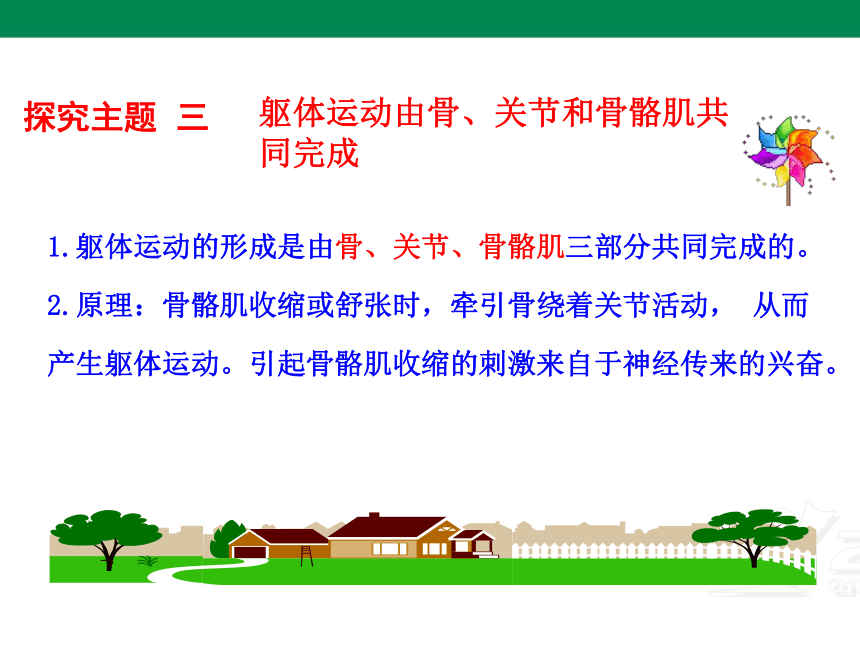 探究主题 三 躯体运动由骨、关节和骨骼肌共同完成

1.躯体运动的形成是由骨、关节、骨骼肌三部分共同完成的。

2.原理：骨骼肌收缩或舒张时，牵引骨绕着关节活动， 从而产生躯体运动。引起骨骼肌收缩的刺激来自于神经传来的兴奋。